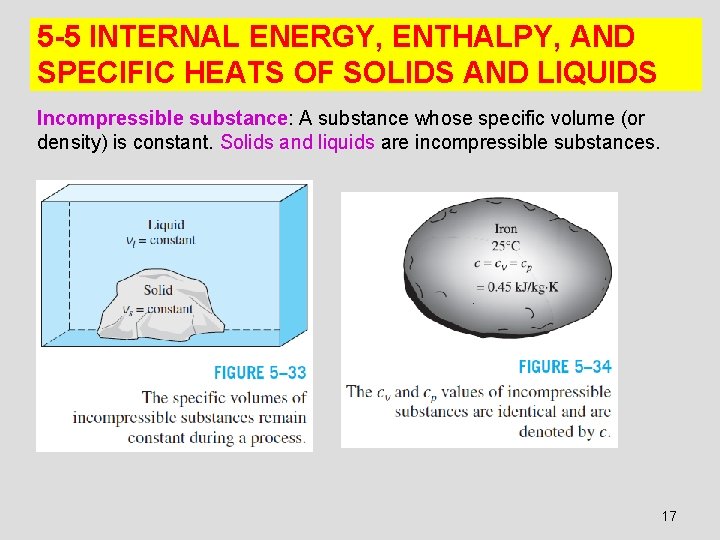 5-5 INTERNAL ENERGY, ENTHALPY, AND SPECIFIC HEATS OF SOLIDS AND LIQUIDS

Incompressible substance: A substance whose specific volume (or density) is constant. Solids and liquids are incompressible substances.

Liquid
$v_l$ = constant

Solid
$v_s$ = constant

FIGURE 5–33

The specific volumes of incompressible substances remain constant during a process.

Iron
25°C
$c = c_v = c_p$
= 0.45 kJ/kg·K

FIGURE 5–34

The $c_v$ and $c_p$ values of incompressible substances are identical and are denoted by c.

17